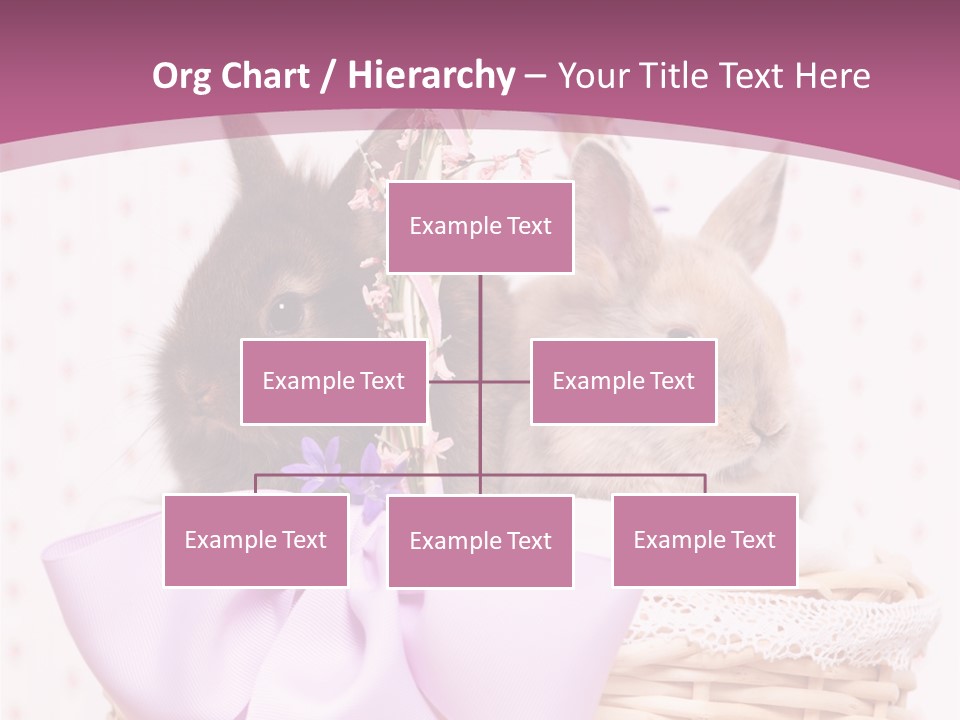 Org Chart / Hierarchy – Your Title Text Here

Example Text

Example Text

Example Text

Example Text

Example Text

Example Text